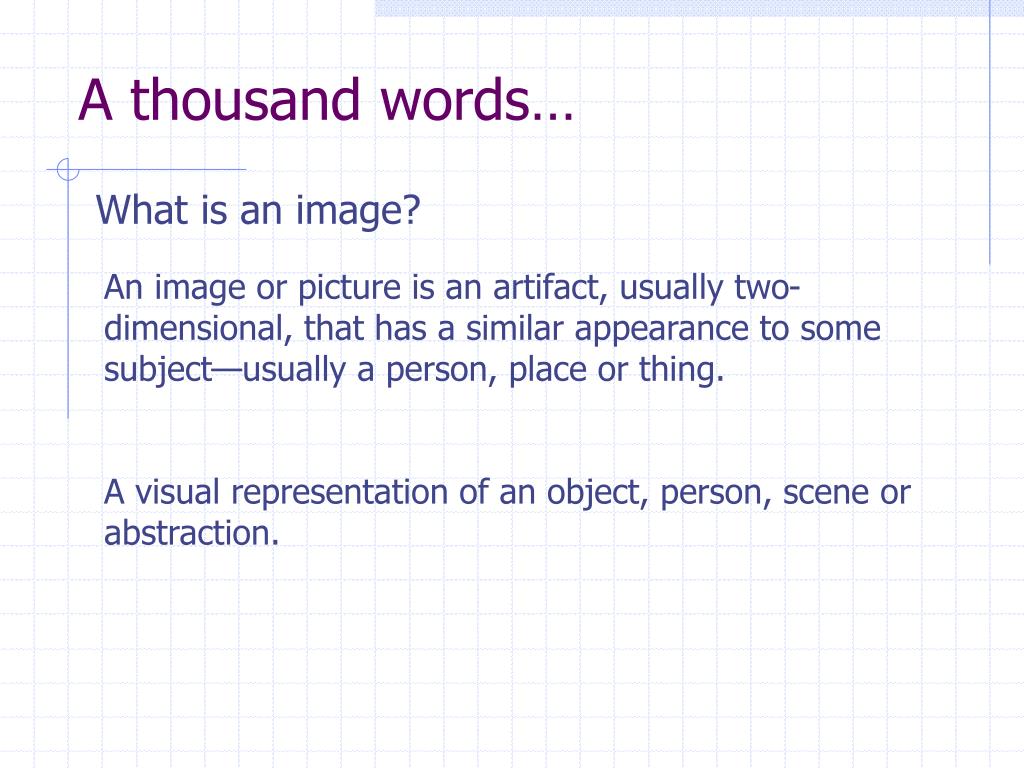 A thousand words…

What is an image?

An image or picture is an artifact, usually two-dimensional, that has a similar appearance to some subject—usually a person, place or thing.

A visual representation of an object, person, scene or abstraction.